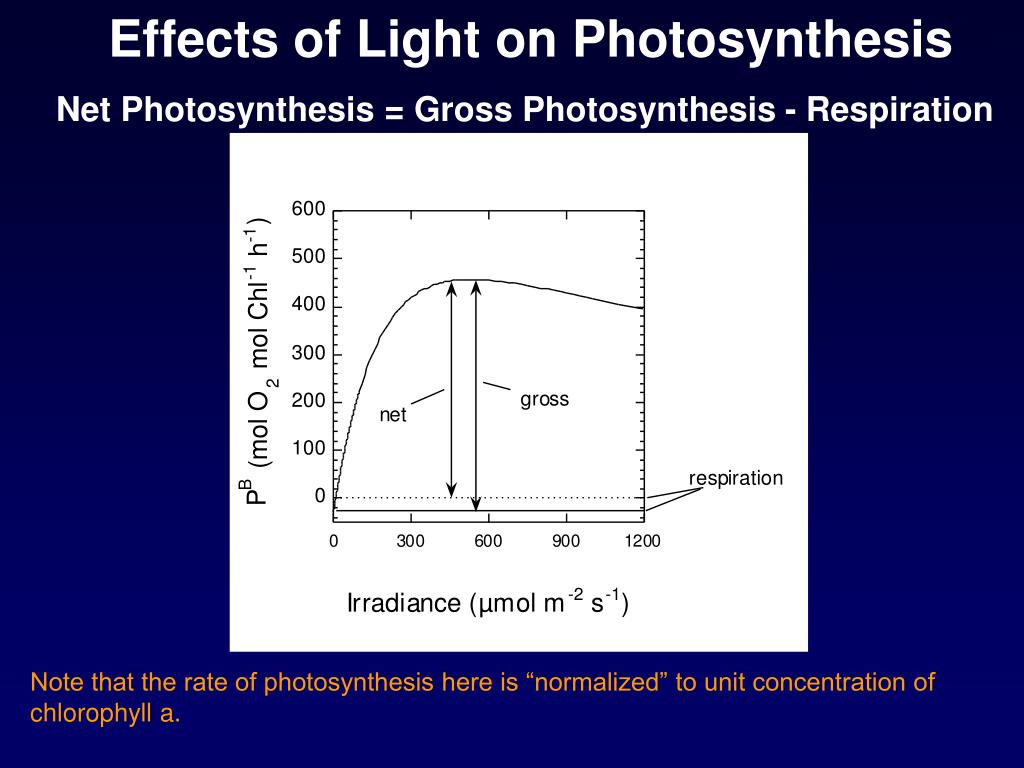 Effects of Light on Photosynthesis

Net Photosynthesis = Gross Photosynthesis - Respiration

$P^B$ (mol $O_2$ mol $Chl^{-1}$ $h^{-1}$)

600
500
400
300
200
100
0

net
gross
respiration

0 300 600 900 1200

Irradiance (µmol $m^{-2}$ $s^{-1}$)

Note that the rate of photosynthesis here is “normalized” to unit concentration of chlorophyll a.